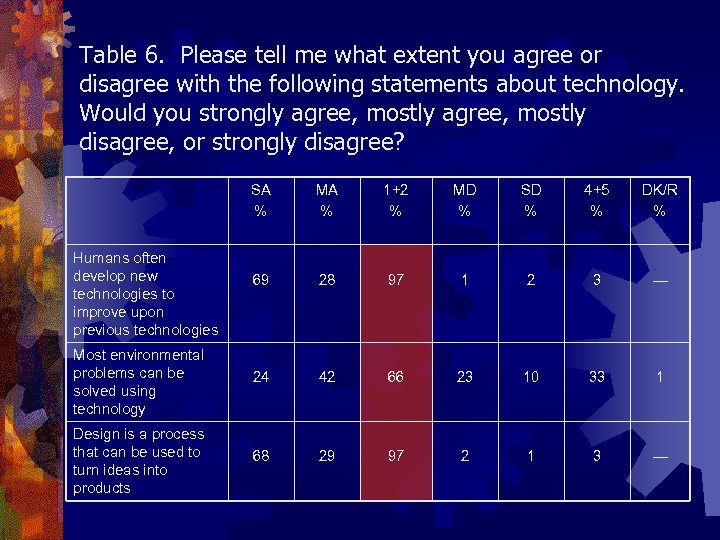 Table 6. Please tell me what extent you agree or disagree with the following statements about technology. Would you strongly agree, mostly agree, mostly disagree, or strongly disagree?

| | SA % | MA % | 1+2 % | MD % | SD % | 4+5 % | DK/R % |
|---|---|---|---|---|---|---|---|
| Humans often develop new technologies to improve upon previous technologies | 69 | 28 | 97 | 1 | 2 | 3 | — |
| Most environmental problems can be solved using technology | 24 | 42 | 66 | 23 | 10 | 33 | 1 |
| Design is a process that can be used to turn ideas into products | 68 | 29 | 97 | 2 | 1 | 3 | — |